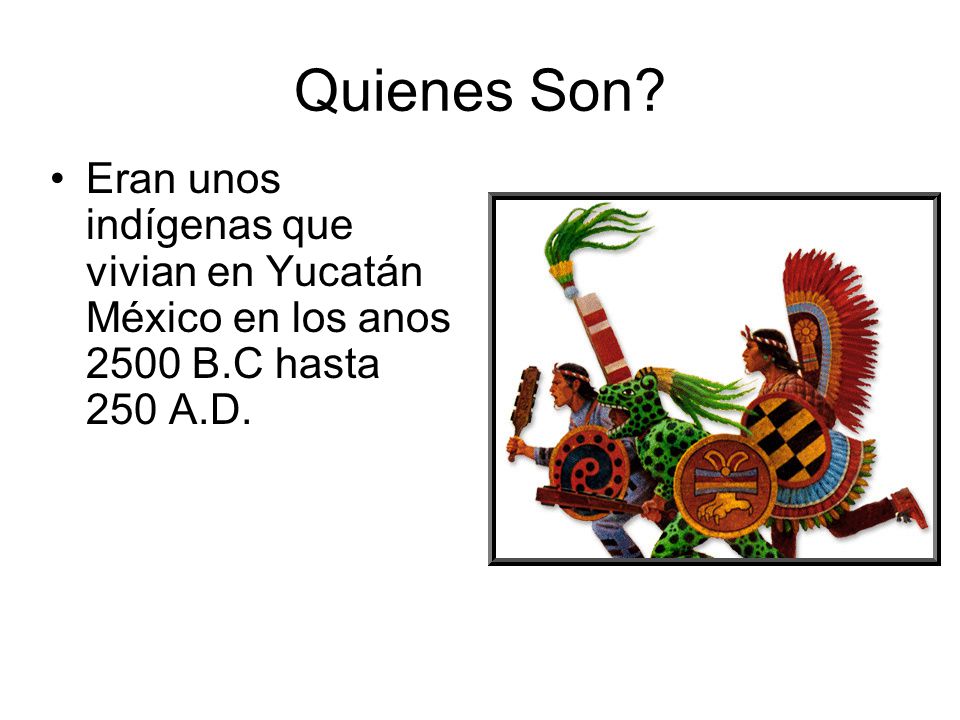 Quienes Son?

• Eran unos indígenas que vivian en Yucatán México en los anos 2500 B.C hasta 250 A.D.